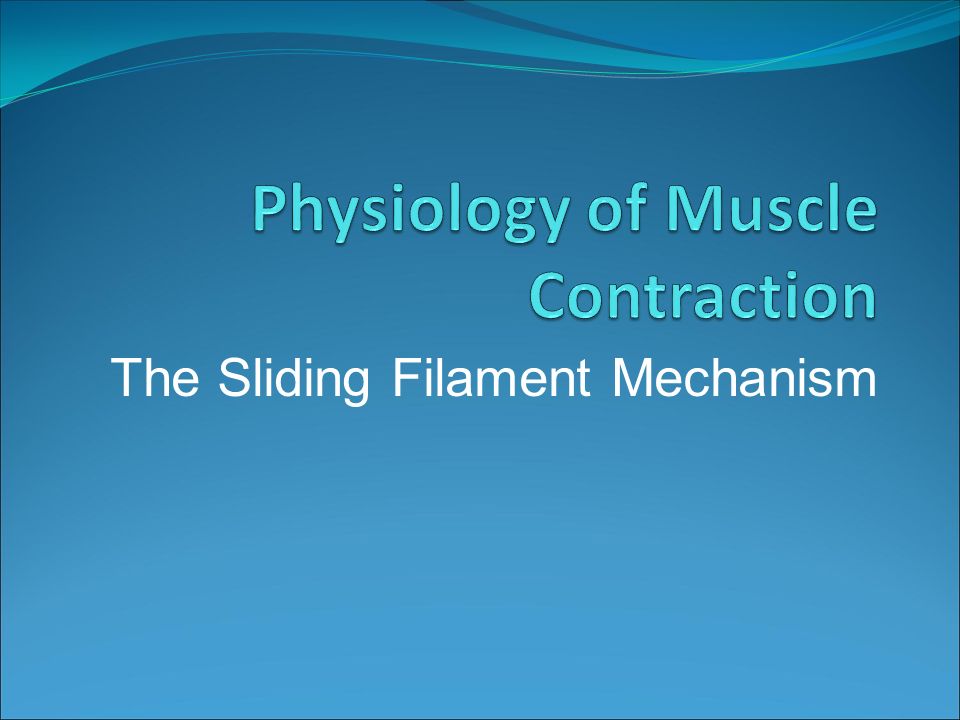 Physiology of Muscle Contraction

The Sliding Filament Mechanism